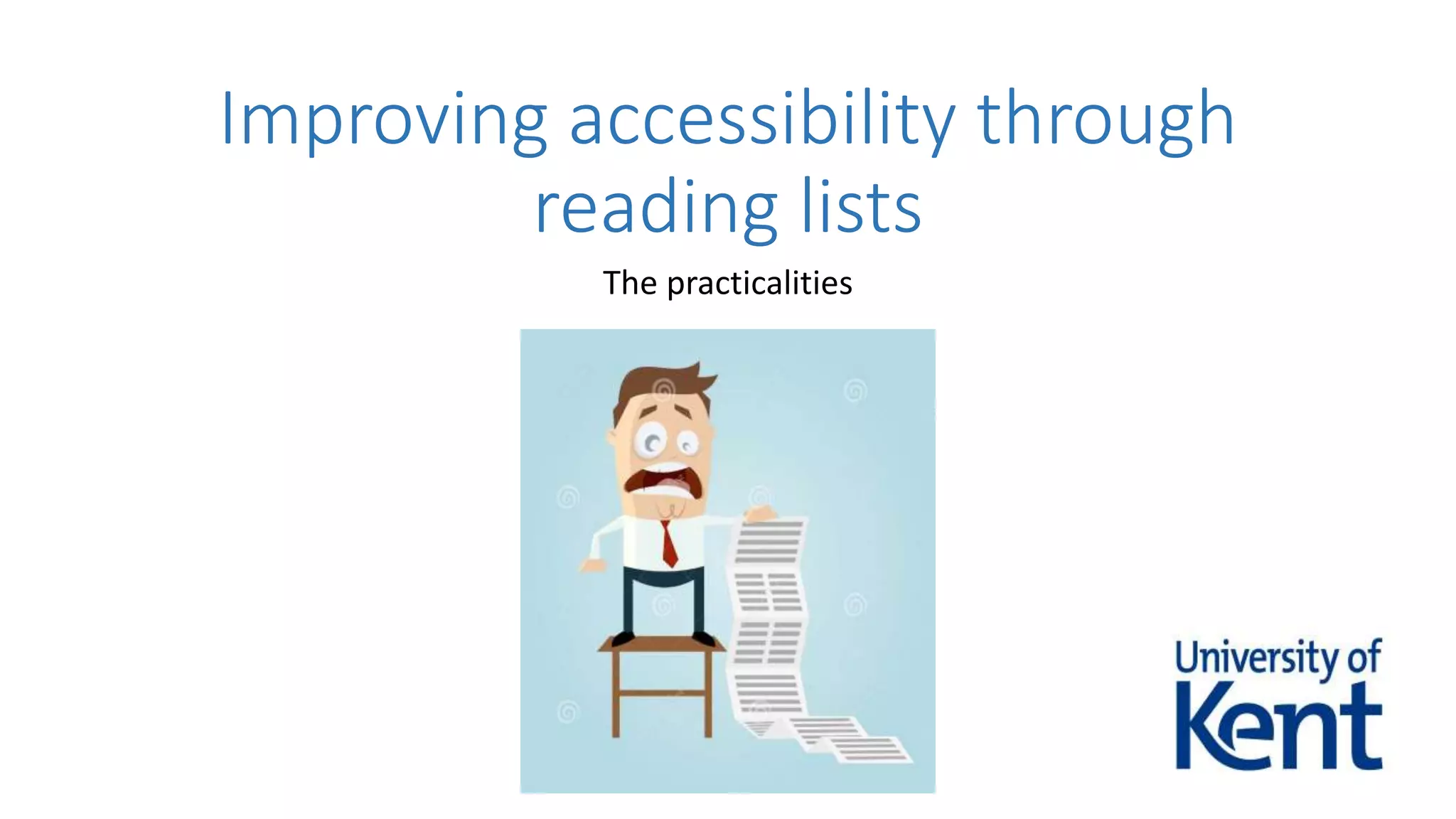 Improving accessibility through reading lists

The practicalities

University of Kent